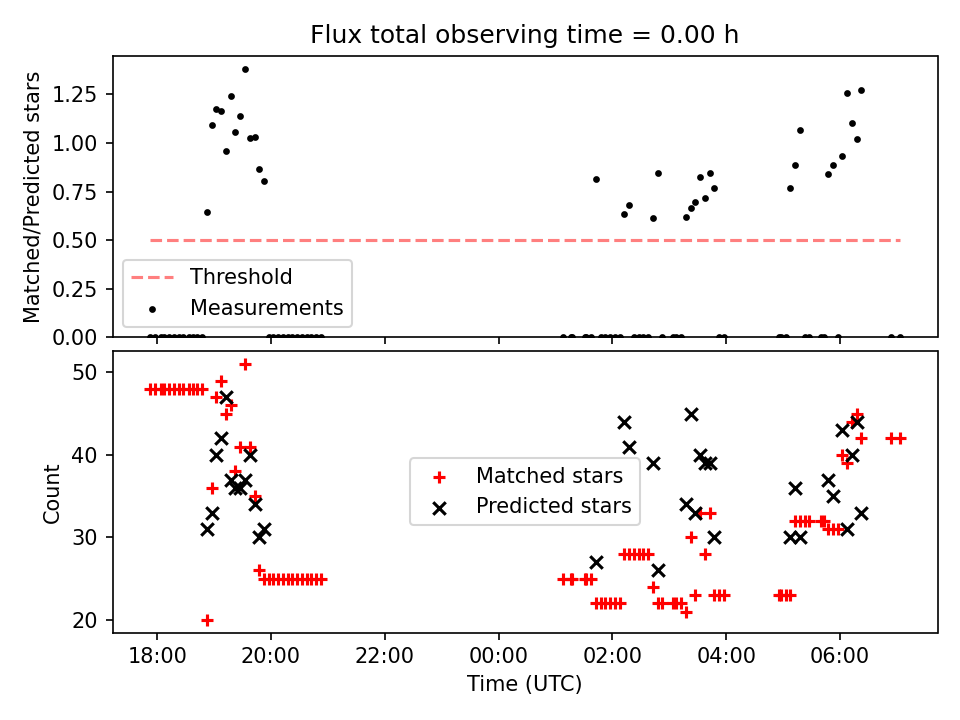 Flux total observing time = 0.00 h

Matched/Predicted stars

1.25
1.00
0.75
0.50
0.25
0.00

Threshold
Measurements

Count

50
40
30
20

Matched stars
Predicted stars

18:00
20:00
22:00
00:00
02:00
04:00
06:00

Time (UTC)